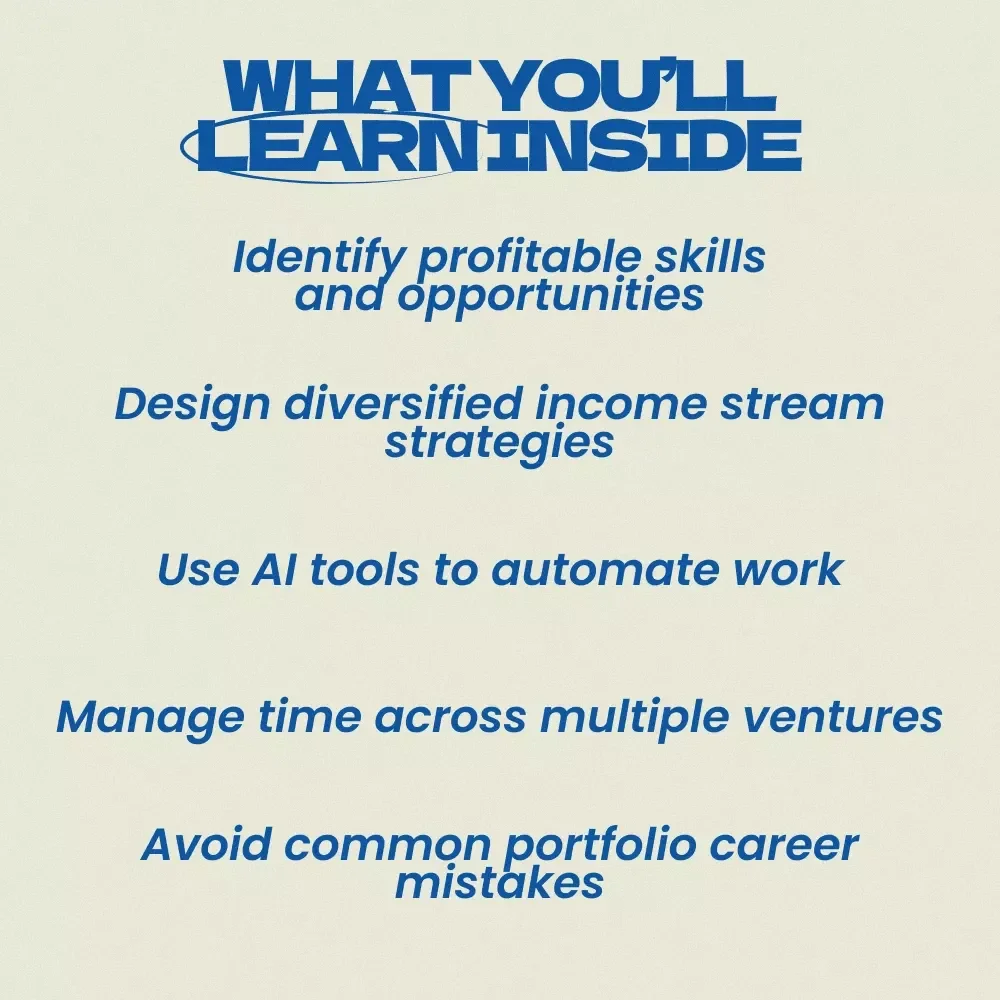 WHAT YOU'LL LEARN INSIDE

Identify profitable skills and opportunities

Design diversified income stream strategies

Use AI tools to automate work

Manage time across multiple ventures

Avoid common portfolio career mistakes